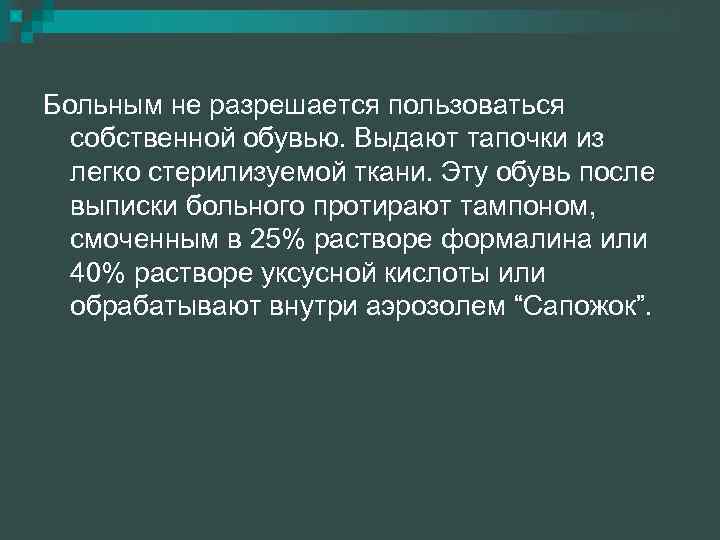 Больным не разрешается пользоваться собственной обувью. Выдают тапочки из легко стерилизуемой ткани. Эту обувь после выписки больного протирают тампоном, смоченным в 25% растворе формалина или 40% растворе уксусной кислоты или обрабатывают внутри аэрозолем “Сапожок”.